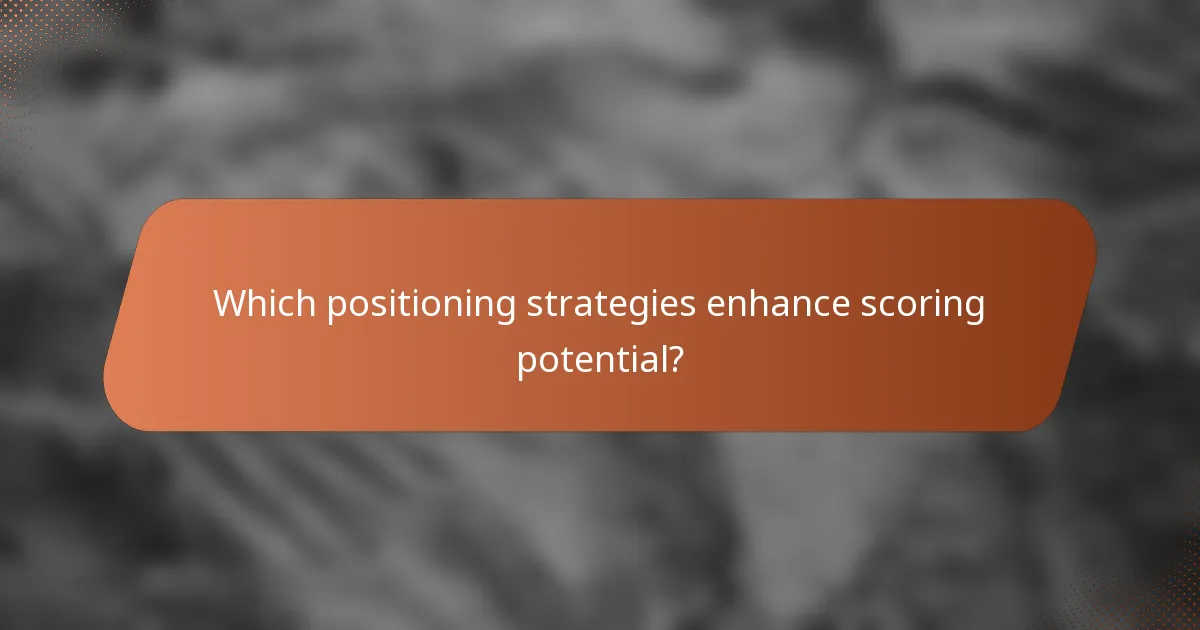 Which positioning strategies enhance scoring potential?